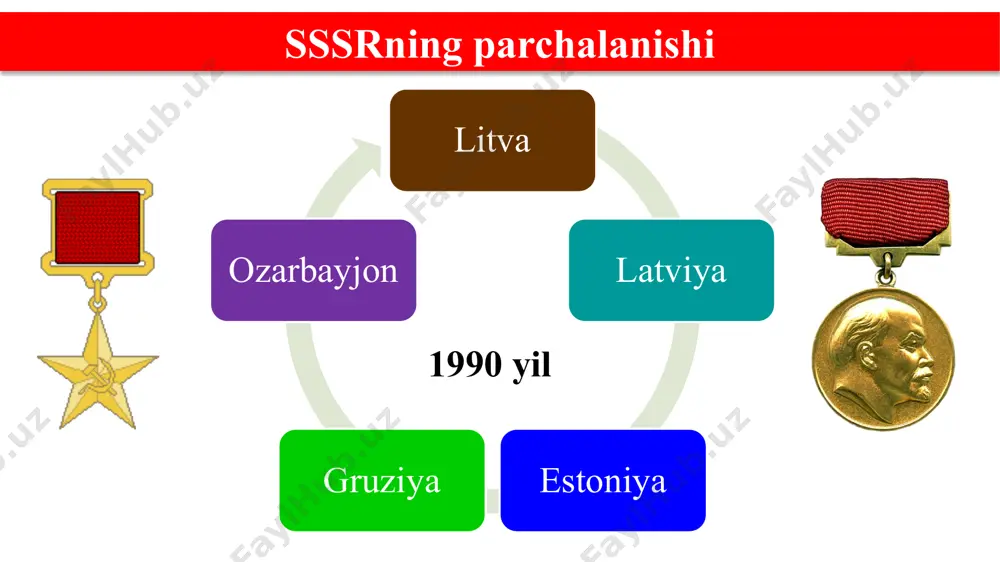 SSSRning parchalanishi

Litva

Latviya

Estoniya

Gruziya

Ozarbayjon

1990 yil

FaylHub.uz